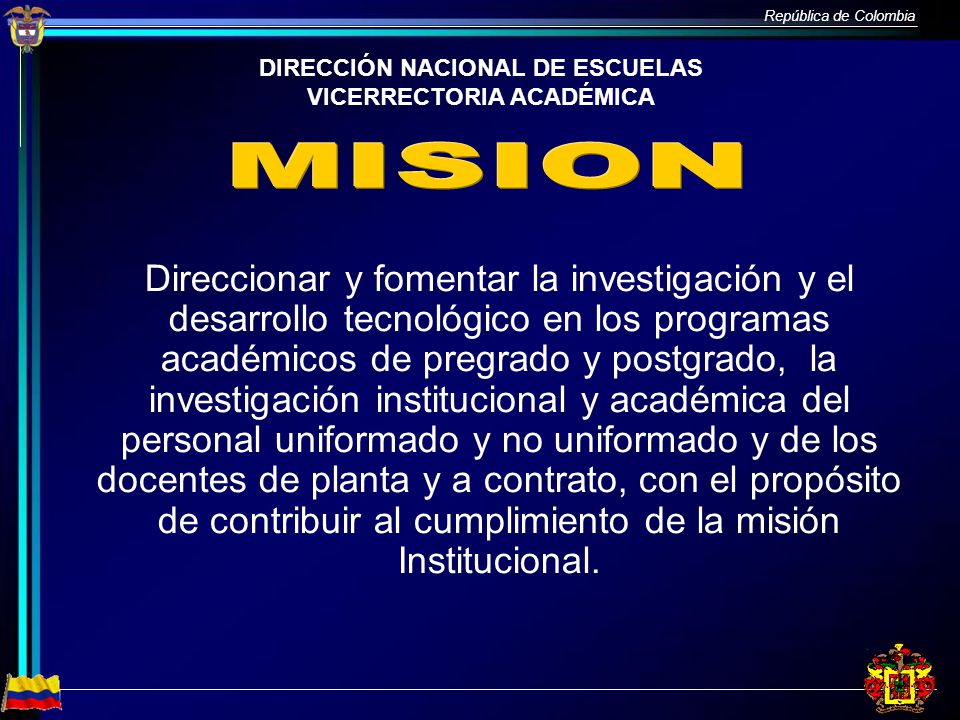 República de Colombia

DIRECCIÓN NACIONAL DE ESCUELAS
VICERRECTORIA ACADÉMICA

MISION

Direccionar y fomentar la investigación y el desarrollo tecnológico en los programas académicos de pregrado y postgrado, la investigación institucional y académica del personal uniformado y no uniformado y de los docentes de planta y a contrato, con el propósito de contribuir al cumplimiento de la misión Institucional.